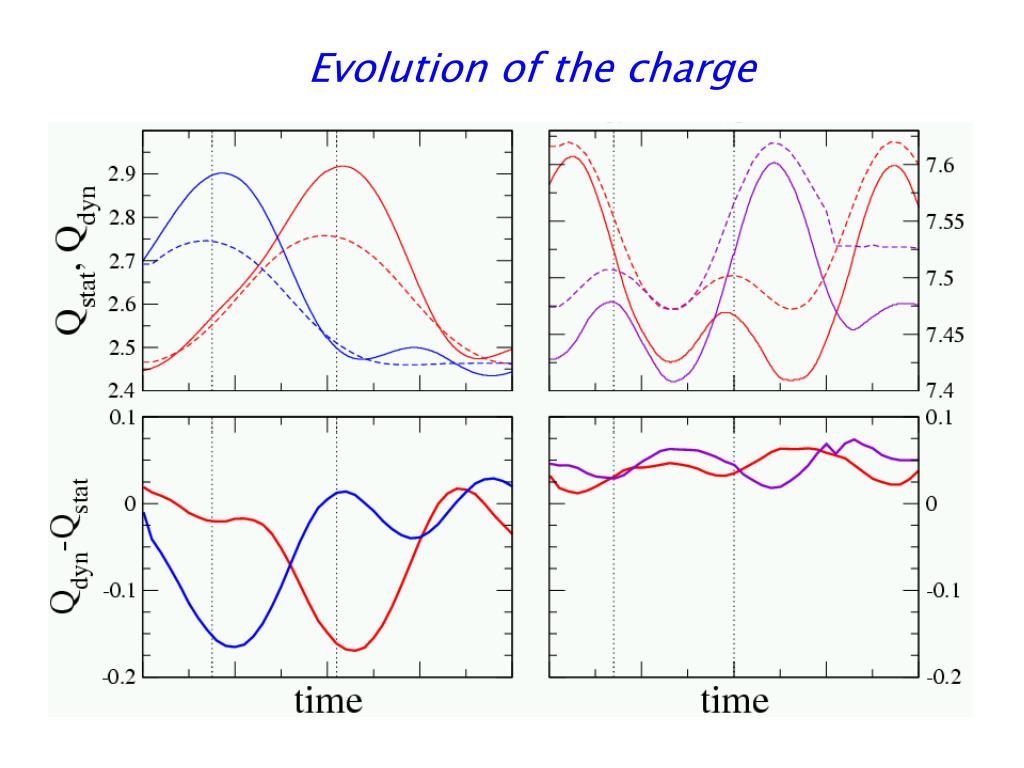 Evolution of the charge

$Q_{stat}$, $Q_{dyn}$

2.9
2.8
2.7
2.6
2.5
2.4

7.6
7.55
7.5
7.45
7.4

$Q_{dyn}$-$Q_{stat}$

0.1
0
-0.1
-0.2

0.1
0
-0.1
-0.2

time

time